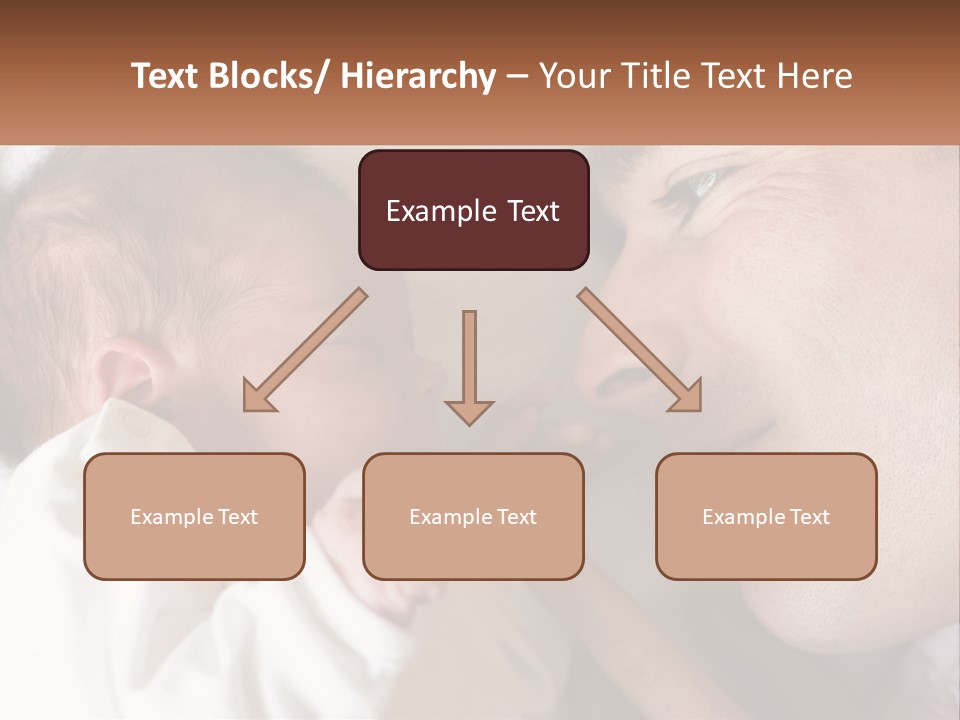 Text Blocks/ Hierarchy – Your Title Text Here

Example Text

Example Text

Example Text

Example Text